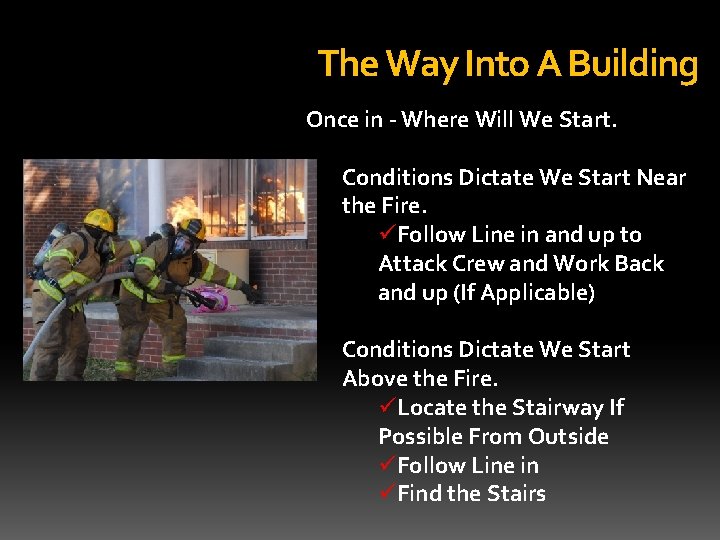 The Way Into A Building

Once in - Where Will We Start.

Conditions Dictate We Start Near the Fire.

✓Follow Line in and up to Attack Crew and Work Back and up (If Applicable)

Conditions Dictate We Start Above the Fire.

✓Locate the Stairway If Possible From Outside

✓Follow Line in

✓Find the Stairs